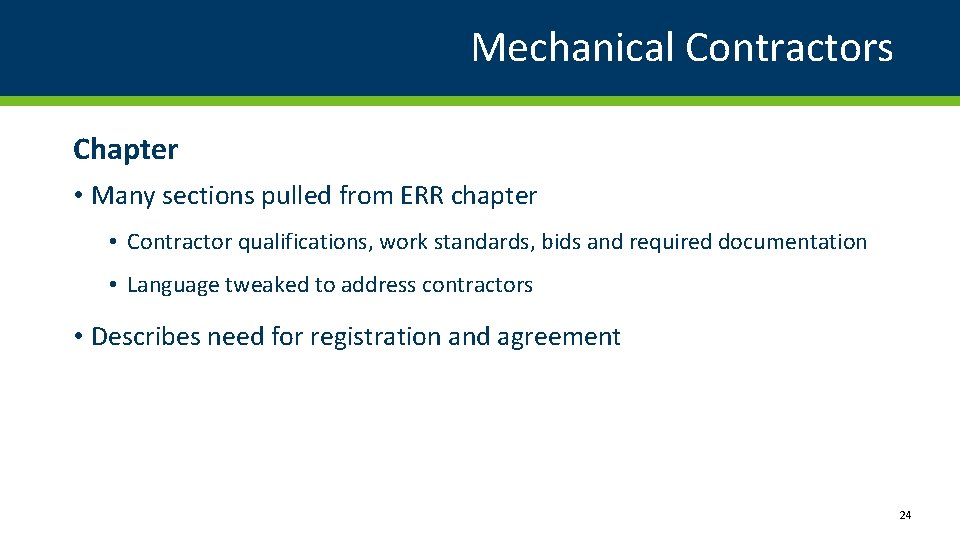 Mechanical Contractors

Chapter

• Many sections pulled from ERR chapter

• Contractor qualifications, work standards, bids and required documentation

• Language tweaked to address contractors

• Describes need for registration and agreement

24